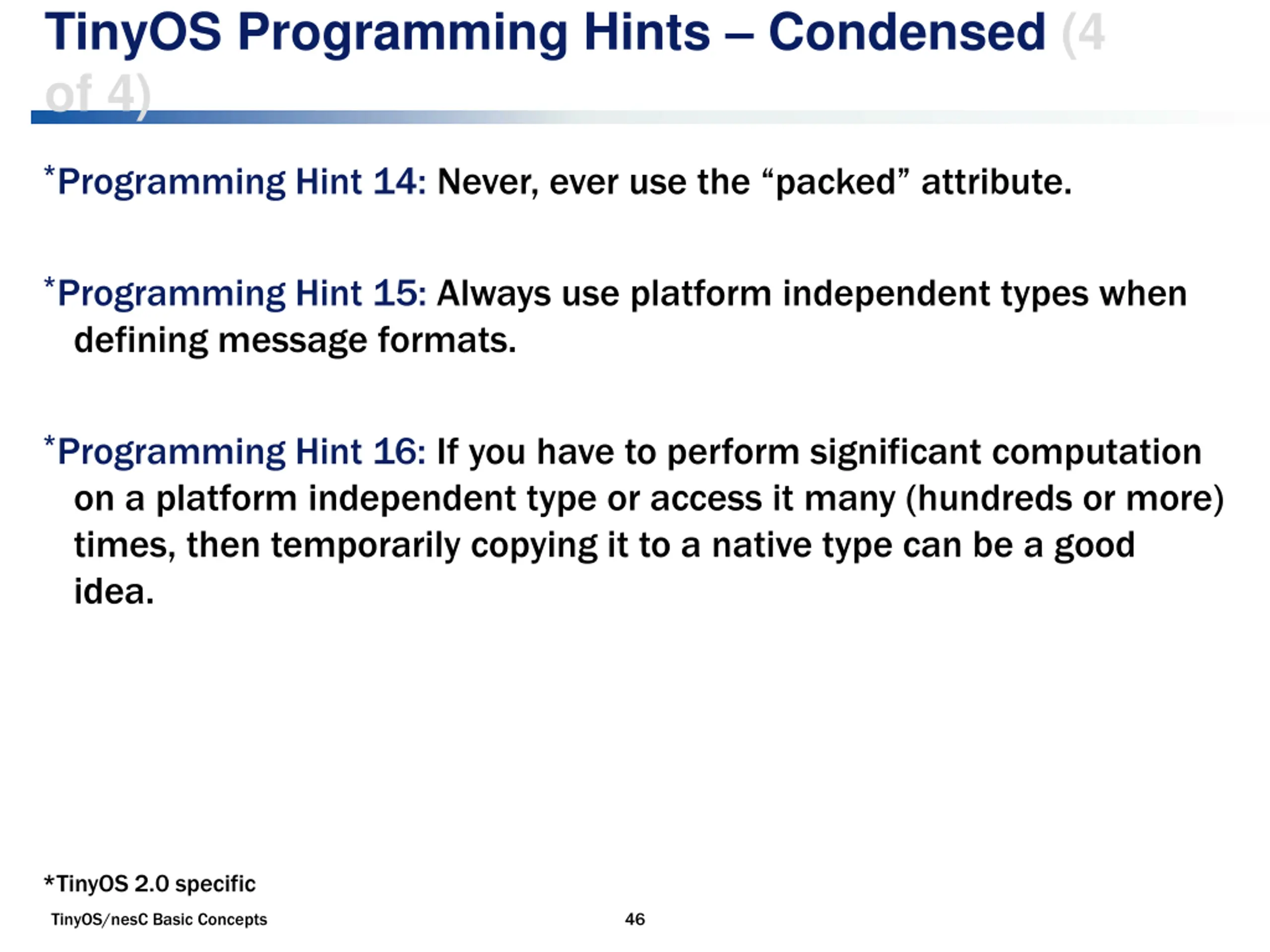 TinyOS Programming Hints – Condensed (4 of 4)

*Programming Hint 14: Never, ever use the “packed” attribute.

*Programming Hint 15: Always use platform independent types when defining message formats.

*Programming Hint 16: If you have to perform significant computation on a platform independent type or access it many (hundreds or more) times, then temporarily copying it to a native type can be a good idea.

*TinyOS 2.0 specific

TinyOS/nesC Basic Concepts

46